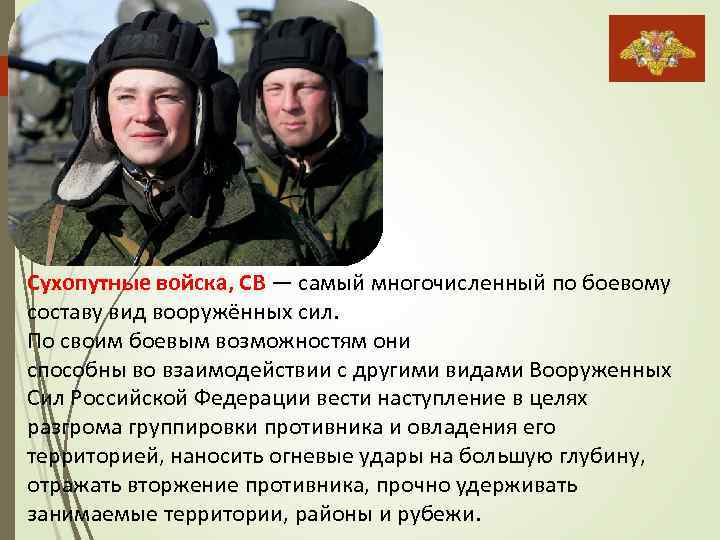 Сухопутные войска, СВ — самый многочисленный по боевому составу вид вооружённых сил.
По своим боевым возможностям они способны во взаимодействии с другими видами Вооруженных Сил Российской Федерации вести наступление в целях разгрома группировки противника и овладения его территорией, наносить огневые удары на большую глубину, отражать вторжение противника, прочно удерживать занимаемые территории, районы и рубежи.